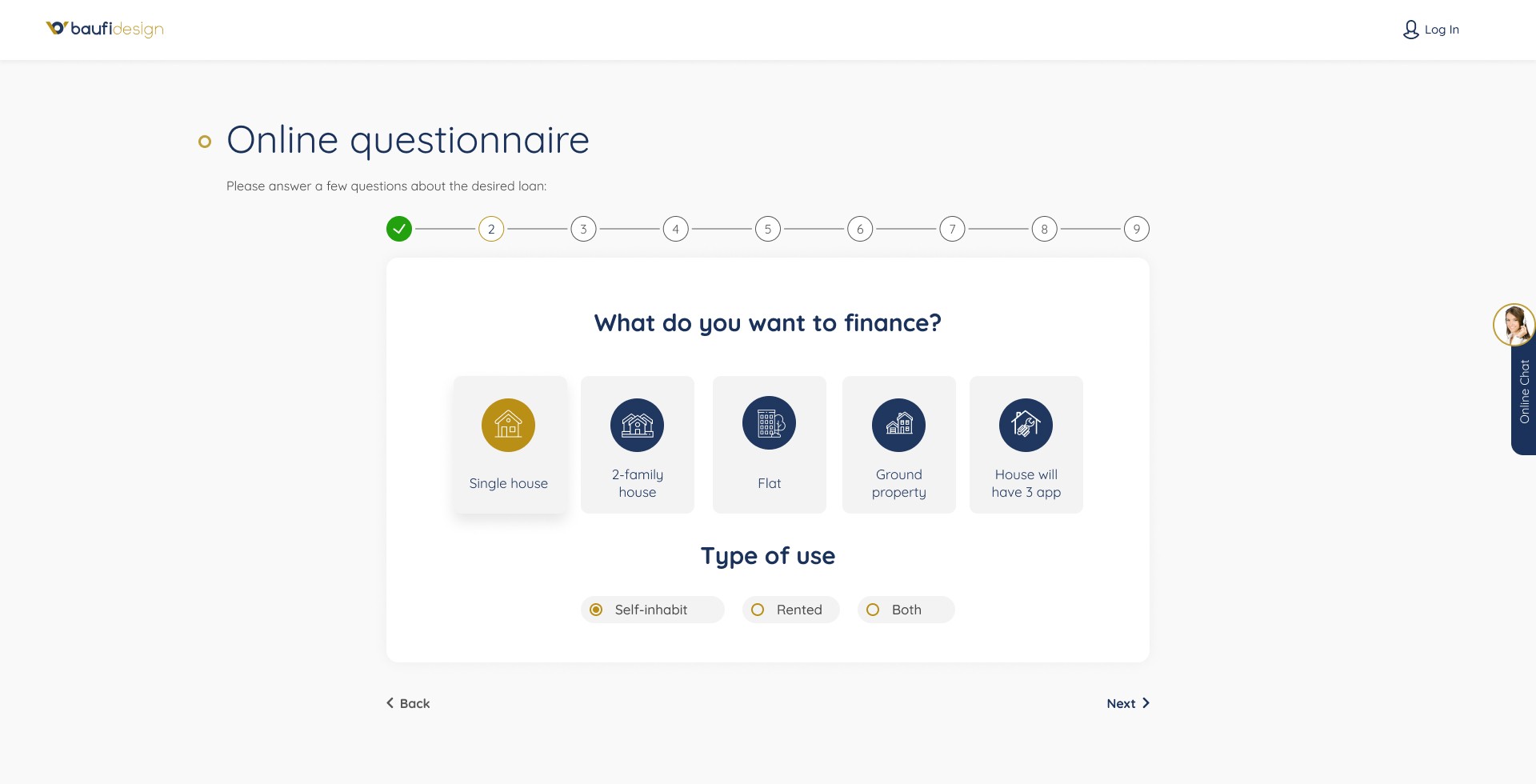 baufidesign

Log In

Online questionnaire

Please answer a few questions about the desired loan:

2 3 4 5 6 7 8 9

What do you want to finance?

Single house

2-family house

Flat

Ground property

House will have 3 app

Type of use

Self-inhabit

Rented

Both

Back

Next

Online Chat